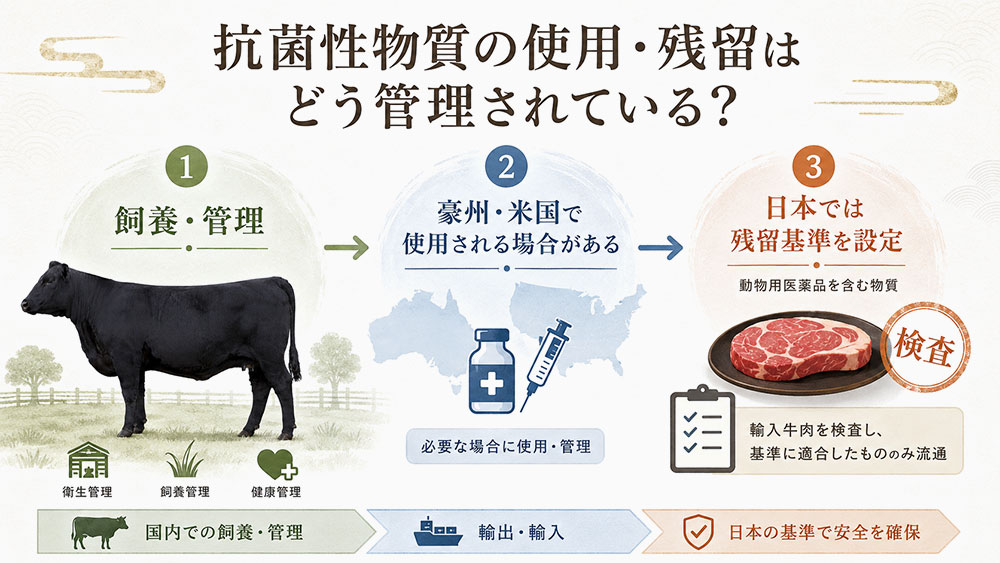 抗菌性物質の使用・残留は
どう管理されている?

1
飼養・管理

衛生管理　飼養管理　健康管理

2
豪州・米国で
使用される場合がある

必要な場合に使用・管理

3
日本では
残留基準を設定

動物用医薬品を含む物質

検査

輸入牛肉を検査し、
基準に適合したもののみ流通

国内での飼養・管理　輸出・輸入　日本の基準で安全を確保